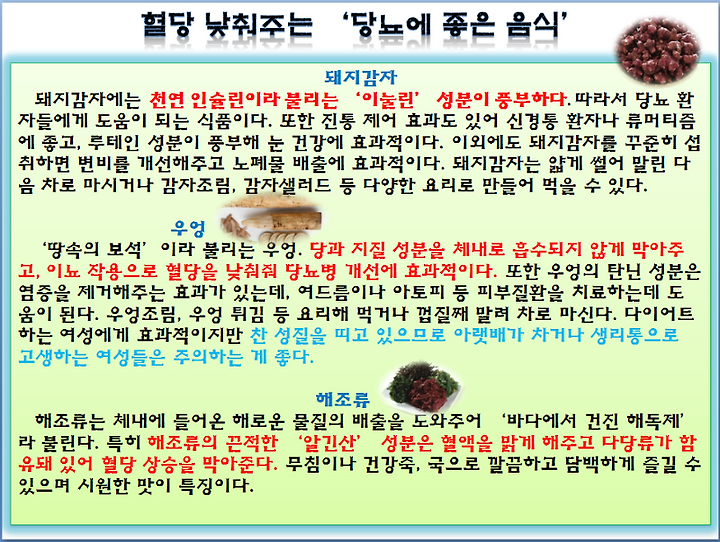 혈당 낮춰주는 '당뇨에 좋은 음식'

돼지감자

돼지감자에는 천연 인슐린이라 불리는 '이눌린' 성분이 풍부하다. 따라서 당뇨 환자들에게 도움이 되는 식품이다. 또한 진통 제어 효과도 있어 신경통 환자나 류머티즘에 좋고, 루테인 성분이 풍부해 눈 건강에 효과적이다. 이외에도 돼지감자를 꾸준히 섭취하면 변비를 개선해주고 노폐물 배출에 효과적이다. 돼지감자는 얇게 썰어 말린 다음 차로 마시거나 감자조림, 감자샐러드 등 다양한 요리로 만들어 먹을 수 있다.

우엉

'땅속의 보석' 이라 불리는 우엉. 당과 지질 성분을 체내로 흡수되지 않게 막아주고, 이뇨 작용으로 혈당을 낮춰줘 당뇨병 개선에 효과적이다. 또한 우엉의 탄닌 성분은 염증을 제거해주는 효과가 있는데, 여드름이나 아토피 등 피부질환을 치료하는데 도움이 된다. 우엉조림, 우엉 튀김 등 요리해 먹거나 껍질째 말려 차로 마신다. 다이어트 하는 여성에게 효과적이지만 찬 성질을 띠고 있으므로 아랫배가 차거나 생리통으로 고생하는 여성들은 주의하는 게 좋다.

해조류

해조류는 체내에 들어온 해로운 물질의 배출을 도와주어 '바다에서 건진 해독제' 라 불린다. 특히 해조류의 끈적한 '알긴산' 성분은 혈액을 맑게 해주고 다당류가 함유돼 있어 혈당 상승을 막아준다. 무침이나 건강죽, 국으로 깔끔하고 담백하게 즐길 수 있으며 시원한 맛이 특징이다.